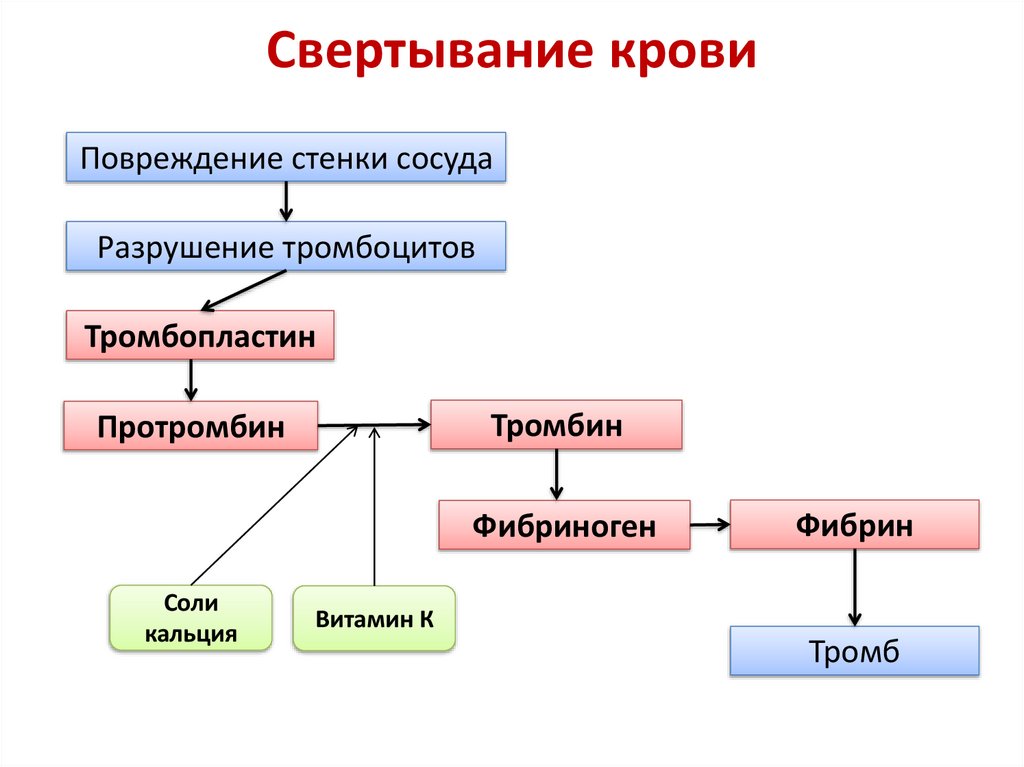 Свертывание крови

Повреждение стенки сосуда

Разрушение тромбоцитов

Тромбопластин

Протромбин

Тромбин

Фибриноген

Фибрин

Соли кальция

Витамин К

Тромб